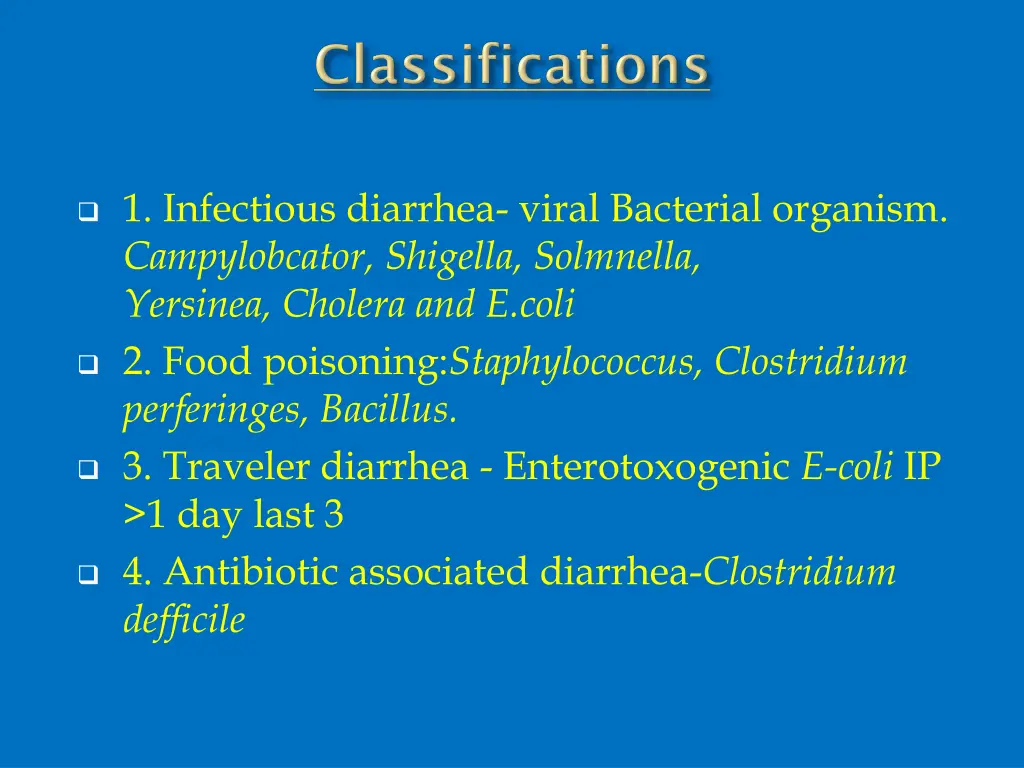 Classifications

1. Infectious diarrhea- viral Bacterial organism. Campylobcator, Shigella, Solmnella, Yersinea, Cholera and E.coli

2. Food poisoning:Staphylococcus, Clostridium perferinges, Bacillus.

3. Traveler diarrhea - Enterotoxogenic E-coli IP >1 day last 3

4. Antibiotic associated diarrhea-Clostridium defficile